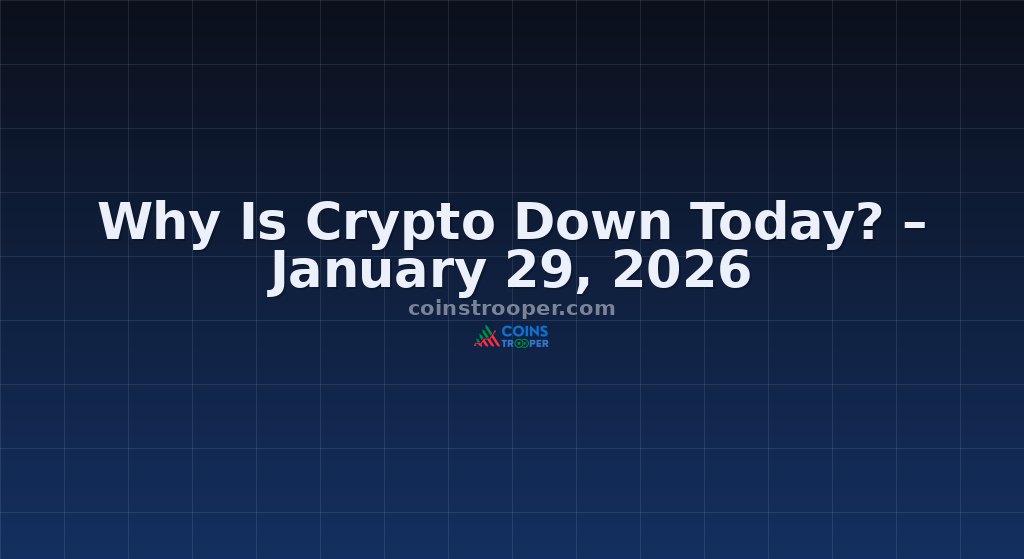 Why Is Crypto Down Today? – January 29, 2026

coinstrooper.com

COINS TROOPER